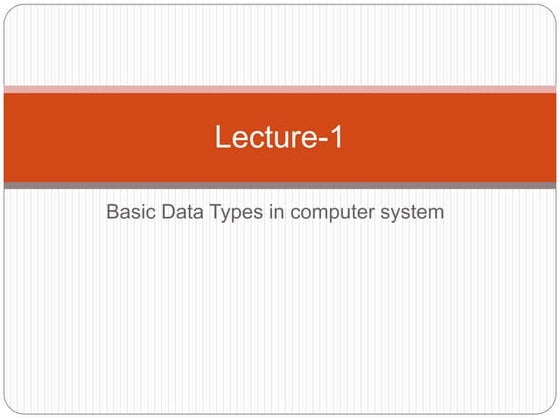 Lecture-1

Basic Data Types in computer system